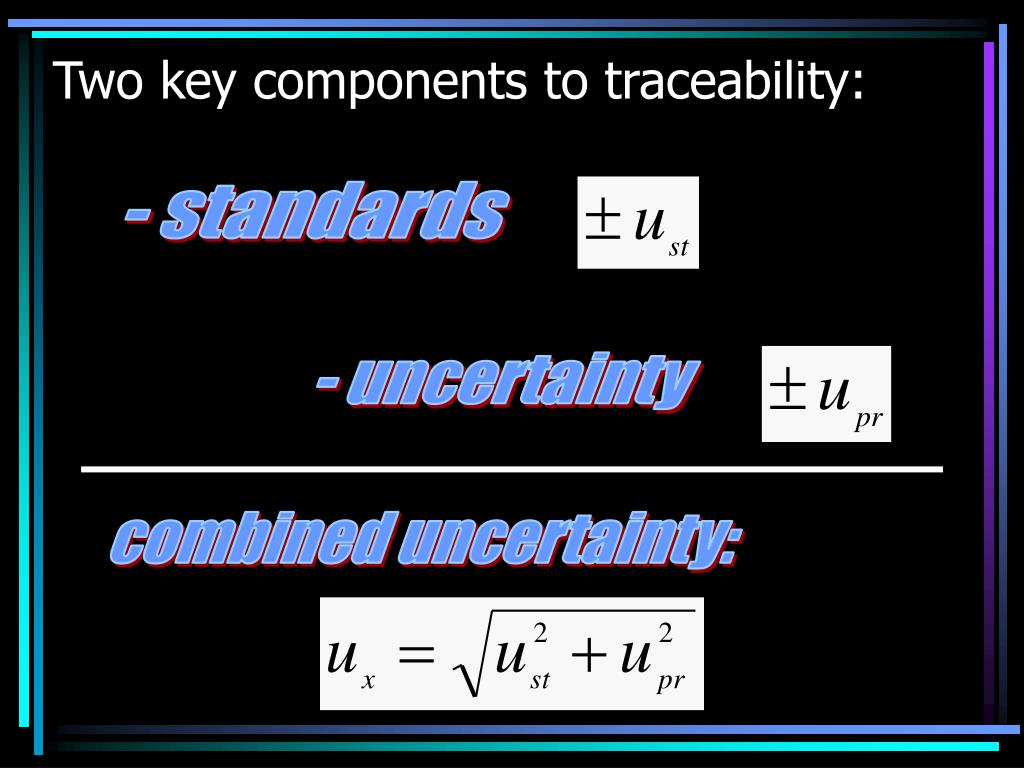 Two key components to traceability:

- standards $\pm u_{st}$

- uncertainty $\pm u_{pr}$

combined uncertainty:

$u_x = \sqrt{u_{st}^2 + u_{pr}^2}$